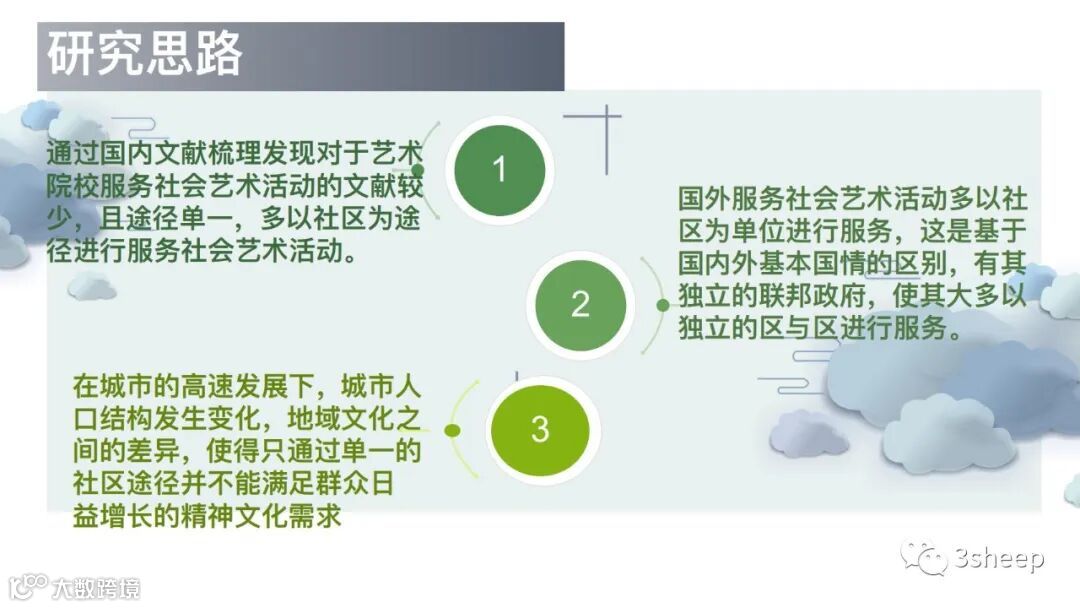 研究思路

通过国内文献梳理发现对于艺术院校服务社会艺术活动的文献较少，且途径单一，多以社区为途径进行服务社会艺术活动。

1

国外服务社会艺术活动多以社区为单位进行服务，这是基于国内外基本国情的区别，有其独立的联邦政府，使其大多以独立的区与区进行服务。

2

在城市的高速发展下，城市人口结构发生变化，地域文化之间的差异，使得只通过单一的社区途径并不能满足群众日益增长的精神文化需求

3

3sheep

大数跨境